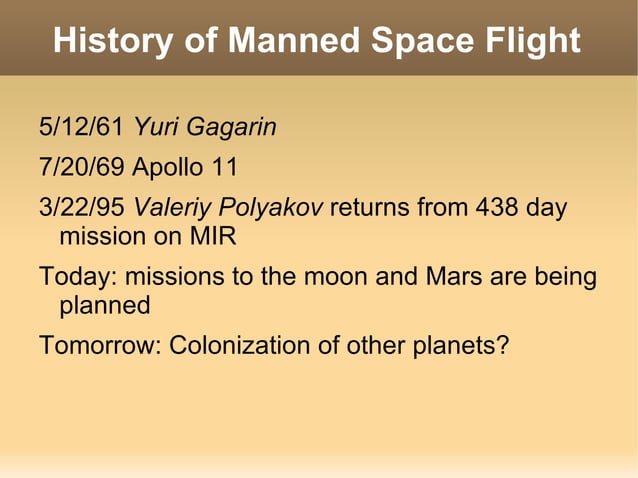 History of Manned Space Flight

5/12/61 Yuri Gagarin

7/20/69 Apollo 11

3/22/95 Valeriy Polyakov returns from 438 day mission on MIR

Today: missions to the moon and Mars are being planned

Tomorrow: Colonization of other planets?